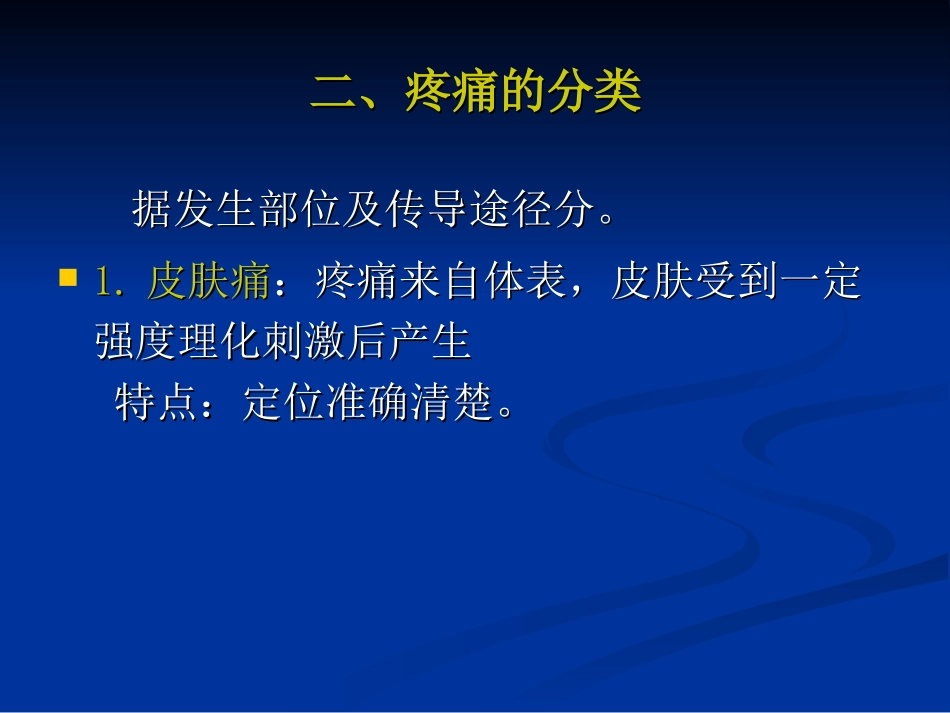 二、疼痛的分类

据发生部位及传导途径分。

1. 皮肤痛：疼痛来自体表，皮肤受到一定强度理化刺激后产生

特点：定位准确清楚。